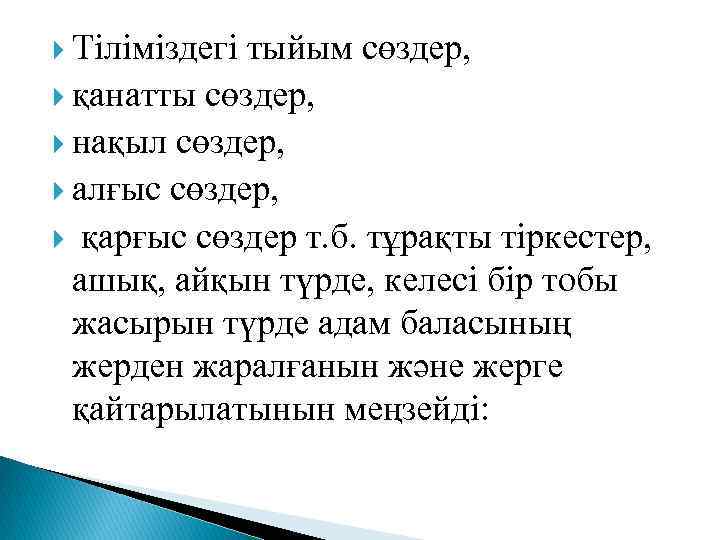 Тіліміздегі тыйым сөздер,

қанатты сөздер,

нақыл сөздер,

алғыс сөздер,

қарғыс сөздер т.б. тұрақты тіркестер, ашық, айқын түрде, келесі бір тобы жасырын түрде адам баласының жерден жаралғанын және жерге қайтарылатынын меңзейді: